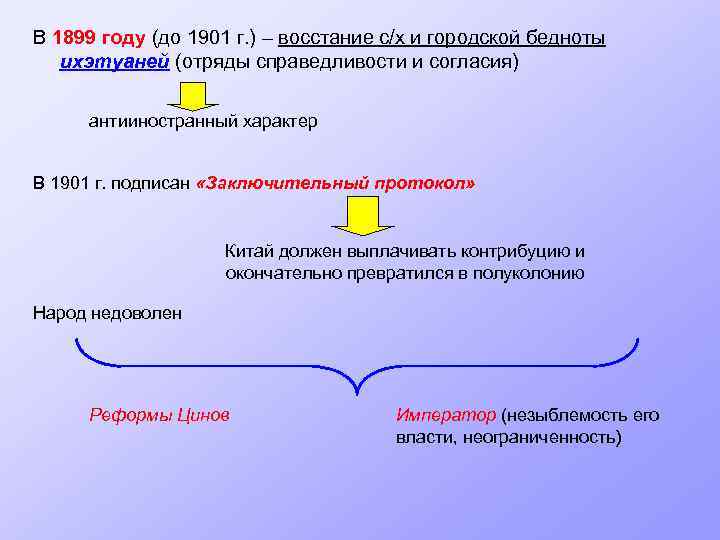 В 1899 году (до 1901 г.) – восстание с/х и городской бедноты ихэтуаней (отряды справедливости и согласия)

антииностранный характер

В 1901 г. подписан «Заключительный протокол»

Китай должен выплачивать контрибуцию и окончательно превратился в полуколонию

Народ недоволен

Реформы Цинов

Император (незыблемость его власти, неограниченность)